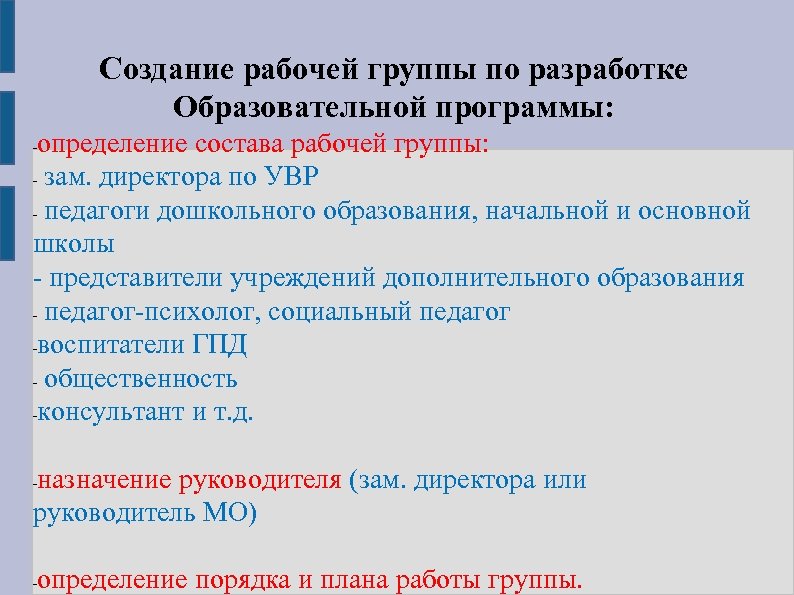 Создание рабочей группы по разработке Образовательной программы:

-определение состава рабочей группы:
- зам. директора по УВР
- педагоги дошкольного образования, начальной и основной школы
- представители учреждений дополнительного образования
- педагог-психолог, социальный педагог
-воспитатели ГПД
- общественность
-консультант и т.д.

-назначение руководителя (зам. директора или руководитель МО)

-определение порядка и плана работы группы.